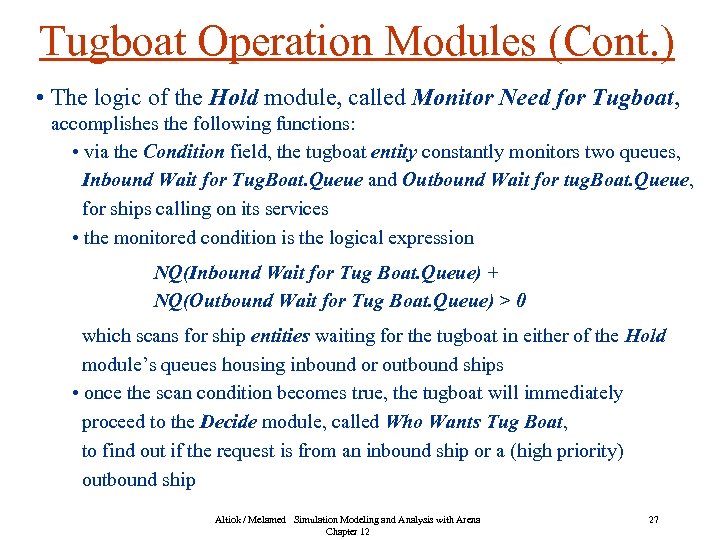 Tugboat Operation Modules (Cont.)

• The logic of the Hold module, called Monitor Need for Tugboat, accomplishes the following functions:

• via the Condition field, the tugboat entity constantly monitors two queues, Inbound Wait for TugBoat.Queue and Outbound Wait for tugBoat.Queue, for ships calling on its services

• the monitored condition is the logical expression

NQ(Inbound Wait for Tug Boat.Queue) + NQ(Outbound Wait for Tug Boat.Queue) > 0

which scans for ship entities waiting for the tugboat in either of the Hold module's queues housing inbound or outbound ships

• once the scan condition becomes true, the tugboat will immediately proceed to the Decide module, called Who Wants Tug Boat, to find out if the request is from an inbound ship or a (high priority) outbound ship

Altiok / Melamed Simulation Modeling and Analysis with Arena Chapter 12

27